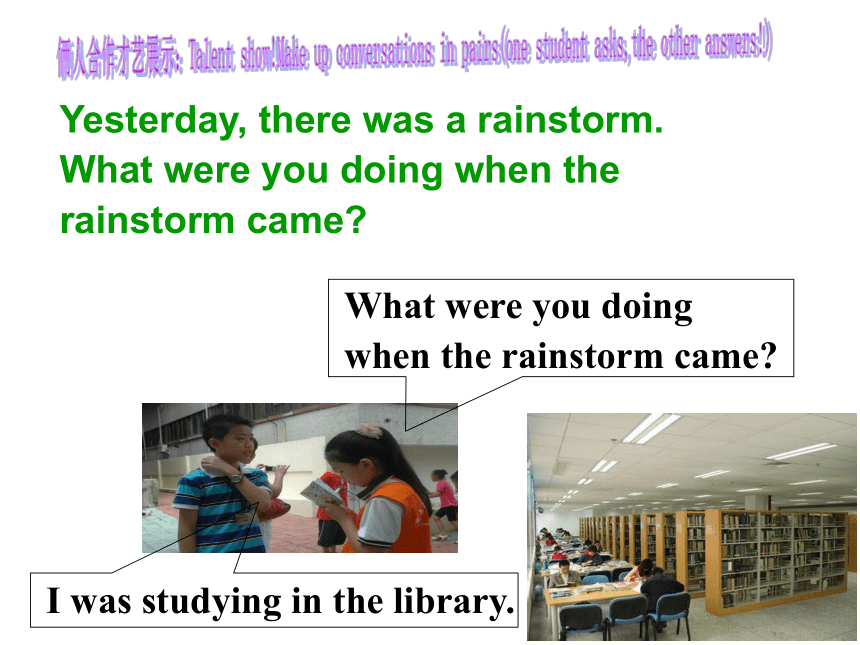 俩人合作才艺展示: Talent show!Make up conversations in pairs(one student asks, the other answers!)

Yesterday, there was a rainstorm. What were you doing when the rainstorm came?

What were you doing when the rainstorm came?

I was studying in the library.